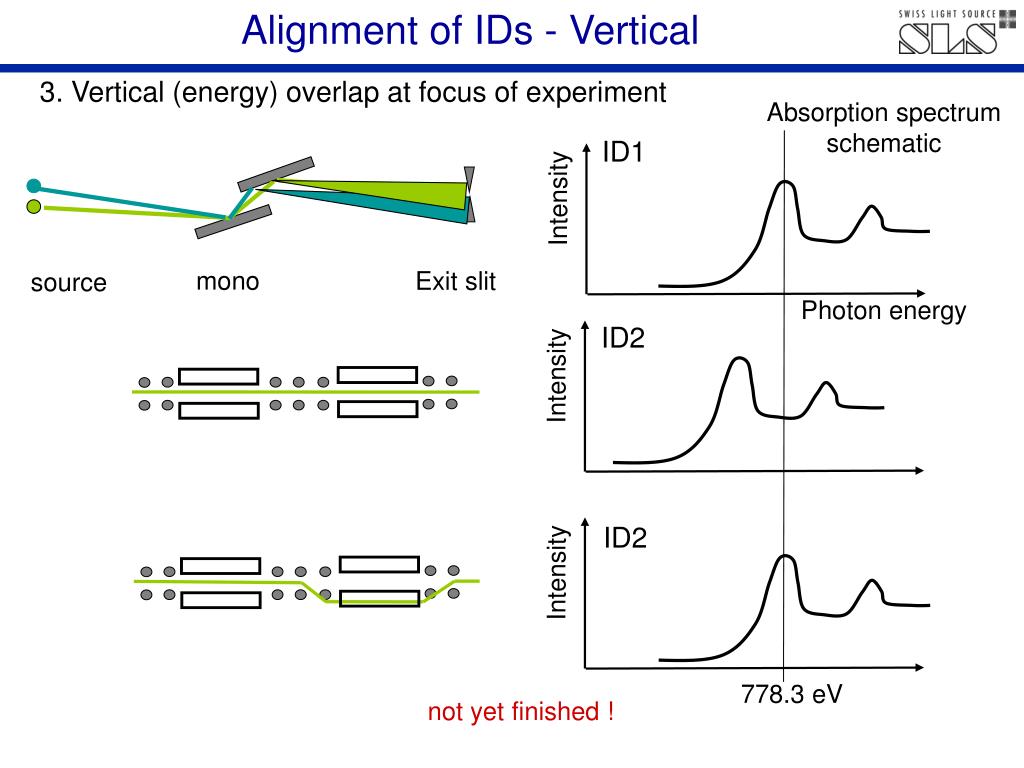 Alignment of IDs - Vertical

SWISS LIGHT SOURCE

SLS

3. Vertical (energy) overlap at focus of experiment

Absorption spectrum schematic

source

mono

Exit slit

Intensity

ID1

Photon energy

Intensity

ID2

Intensity

ID2

778.3 eV

not yet finished !